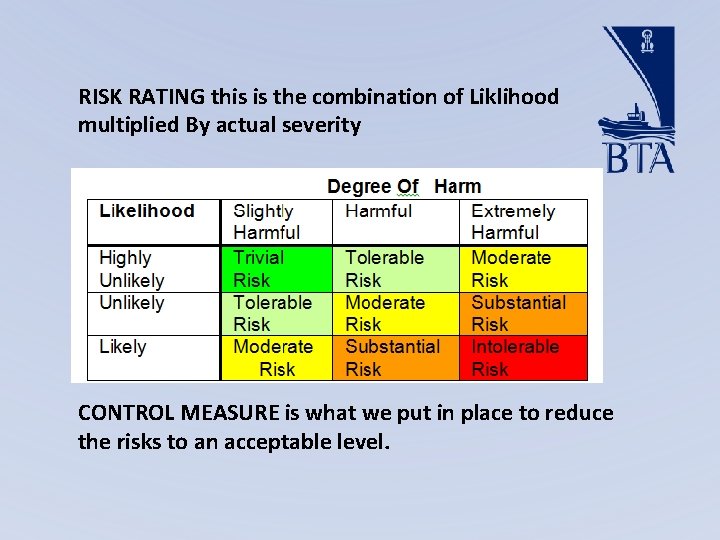 BTA

RISK RATING this is the combination of Liklihood multiplied By actual severity

Degree Of Harm

| Likelihood | Slightly Harmful | Harmful | Extremely Harmful |
|---|---|---|---|
| Highly Unlikely | Trivial Risk | Tolerable Risk | Moderate Risk |
| Unlikely | Tolerable Risk | Moderate Risk | Substantial Risk |
| Likely | Moderate Risk | Substantial Risk | Intolerable Risk |

CONTROL MEASURE is what we put in place to reduce the risks to an acceptable level.